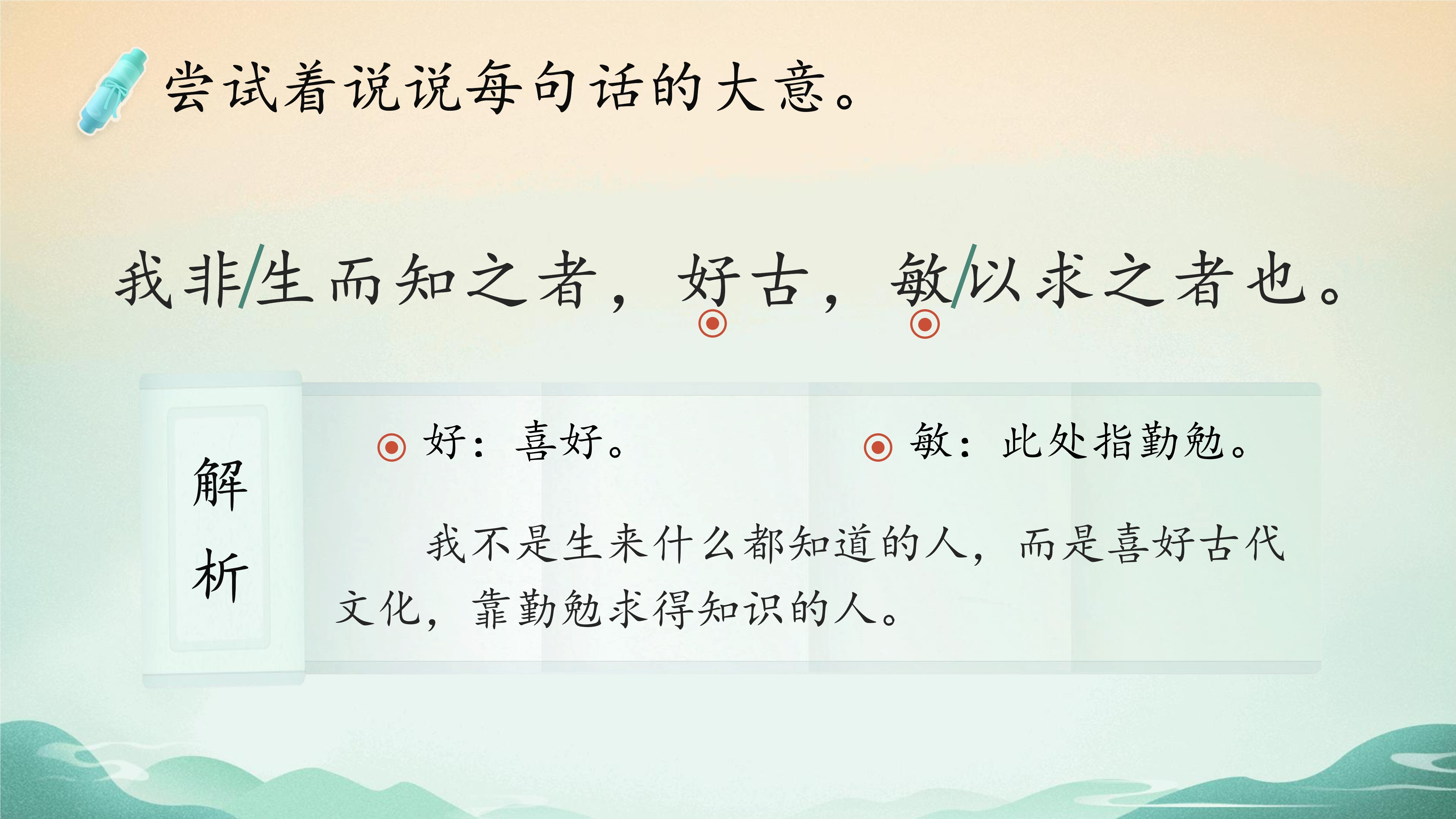 尝试着说说每句话的大意。

我非/生而知之者，好古，敏/以求之者也。

解析

好：喜好。

敏：此处指勤勉。

我不是生来什么都知道的人，而是喜好古代文化，靠勤勉求得知识的人。